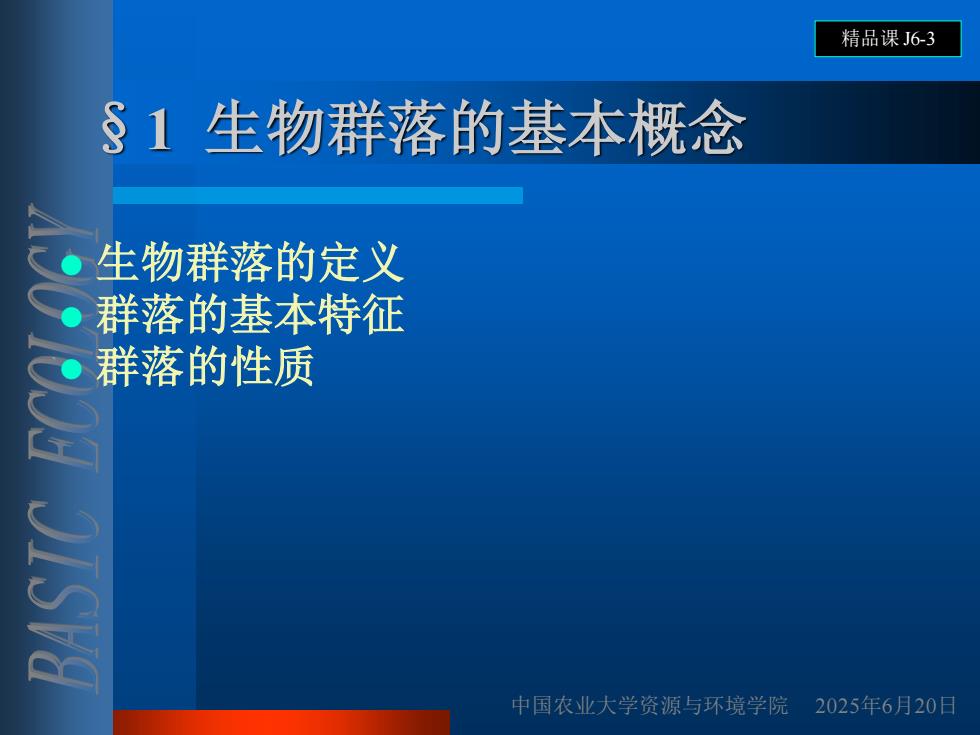 精品课 J6-3

§1 生物群落的基本概念

BASIC ECOLOGY

- 生物群落的定义
- 群落的基本特征
- 群落的性质

中国农业大学资源与环境学院 2025年6月20日